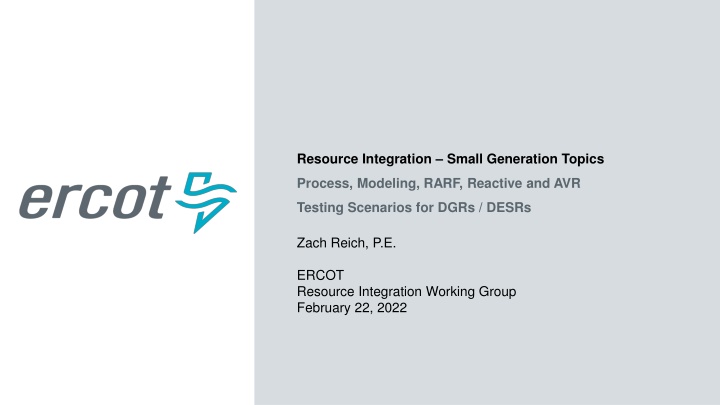 ercot

Resource Integration – Small Generation Topics

Process, Modeling, RARF, Reactive and AVR Testing Scenarios for DGRs / DESRs

Zach Reich, P.E.

ERCOT
Resource Integration Working Group
February 22, 2022